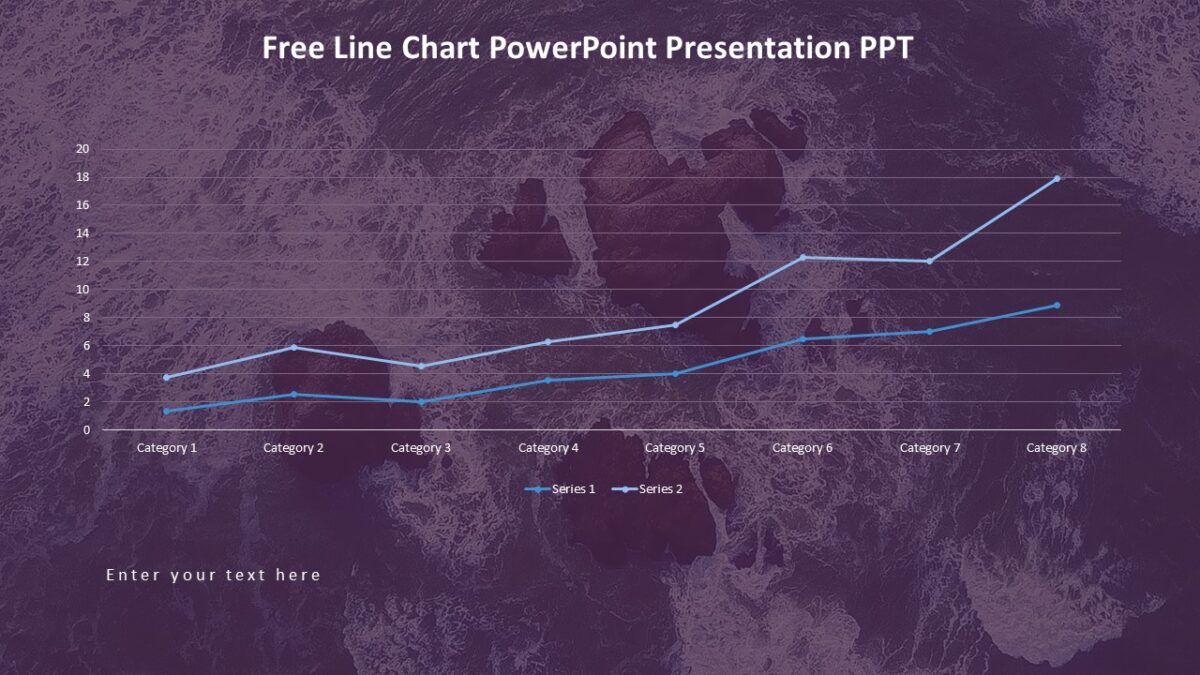 Free Line Chart PowerPoint Presentation PPT

20
18
16
14
12
10
8
6
4
2
0

Category 1
Category 2
Category 3
Category 4
Category 5
Category 6
Category 7
Category 8

Series 1
Series 2

Enter your text here